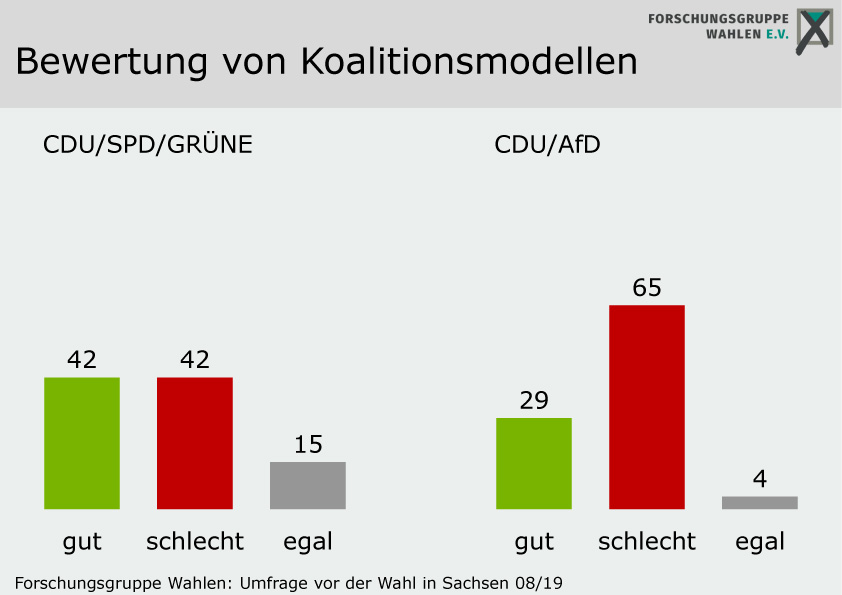 FORSCHUNGSGRUPPE WAHLEN E.V.

Bewertung von Koalitionsmodellen

CDU/SPD/GRÜNE

42
42
15

gut schlecht egal

CDU/AfD

29
65
4

gut schlecht egal

Forschungsgruppe Wahlen: Umfrage vor der Wahl in Sachsen 08/19